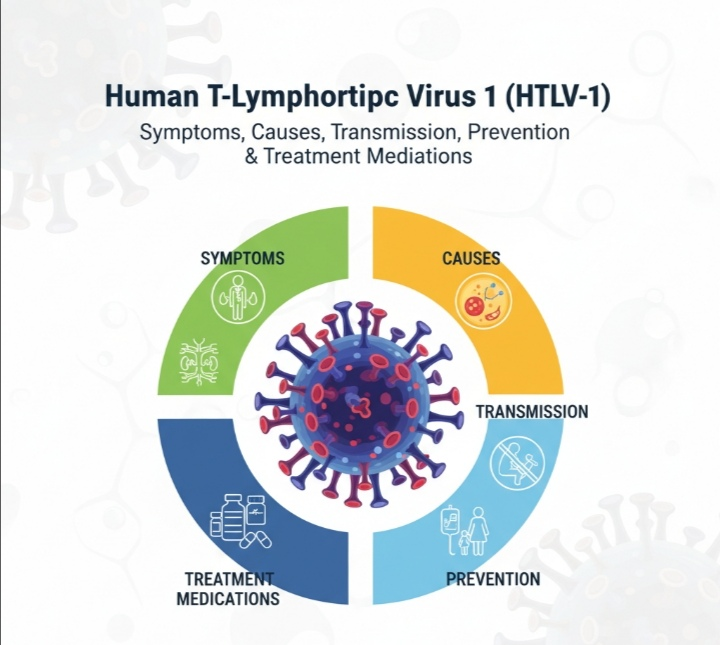 Human T-Lymphortipc Virus 1 (HTLV-1)
Symptoms, Causes, Transmission, Prevention & Treatment Mediations

SYMPTOMS

CAUSES

TRANSMISSION

TREATMENT MEDICATIONS

PREVENTION